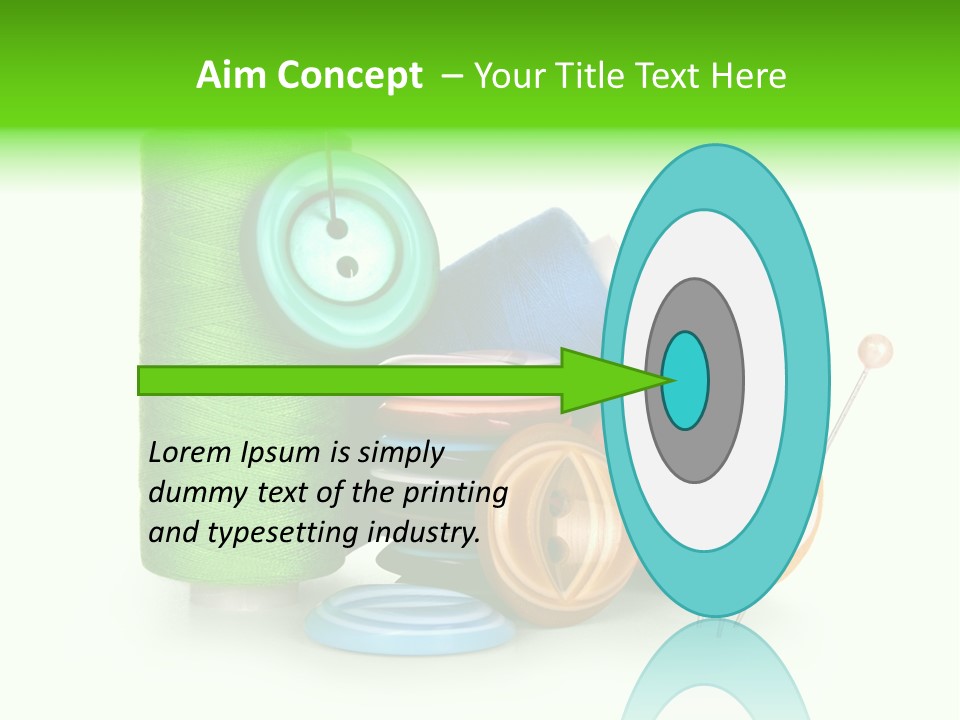 Aim Concept – Your Title Text Here

Lorem Ipsum is simply dummy text of the printing and typesetting industry.